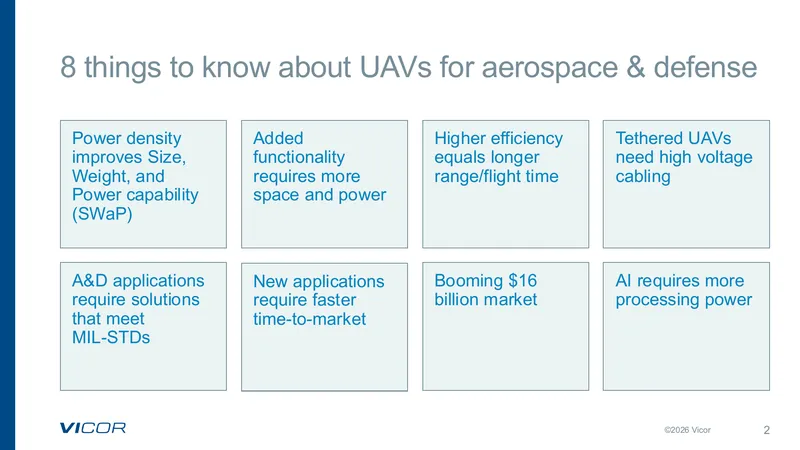 8 things to know about UAVs for aerospace & defense

Power density improves Size, Weight, and Power capability (SWaP)

Added functionality requires more space and power

Higher efficiency equals longer range/flight time

Tethered UAVs need high voltage cabling

A&D applications require solutions that meet MIL-STDs

New applications require faster time-to-market

Booming $16 billion market

AI requires more processing power

VICOR

©2026 Vicor

2